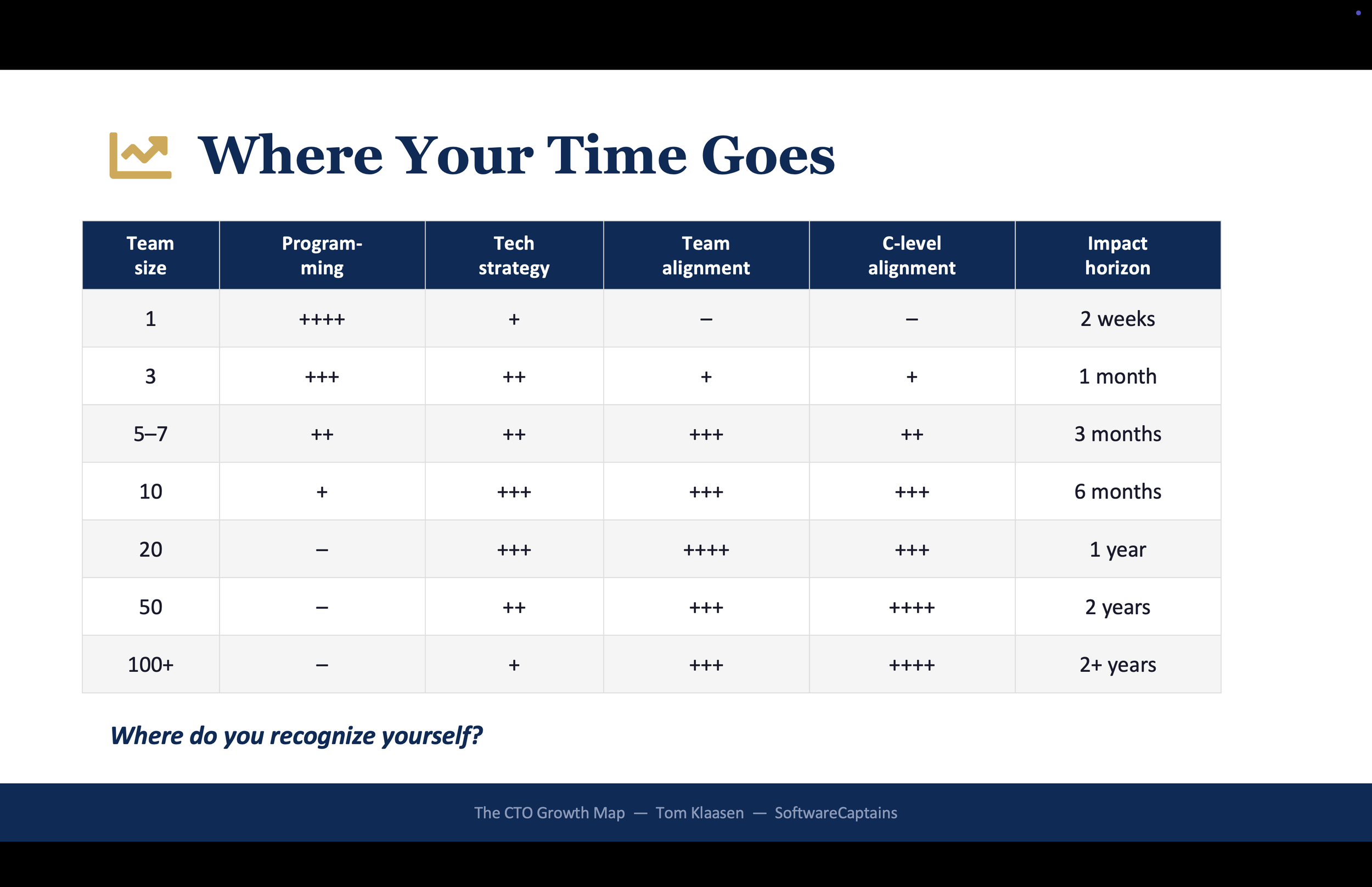 Where Your Time Goes

| Team size | Programming | Tech strategy | Team alignment | C-level alignment | Impact horizon |
|---|---|---|---|---|---|
| 1 | ++++ | + | – | – | 2 weeks |
| 3 | +++ | ++ | + | + | 1 month |
| 5–7 | ++ | ++ | +++ | ++ | 3 months |
| 10 | + | +++ | +++ | +++ | 6 months |
| 20 | – | +++ | ++++ | +++ | 1 year |
| 50 | – | ++ | +++ | ++++ | 2 years |
| 100+ | – | + | +++ | ++++ | 2+ years |

Where do you recognize yourself?

The CTO Growth Map — Tom Klaasen — SoftwareCaptains